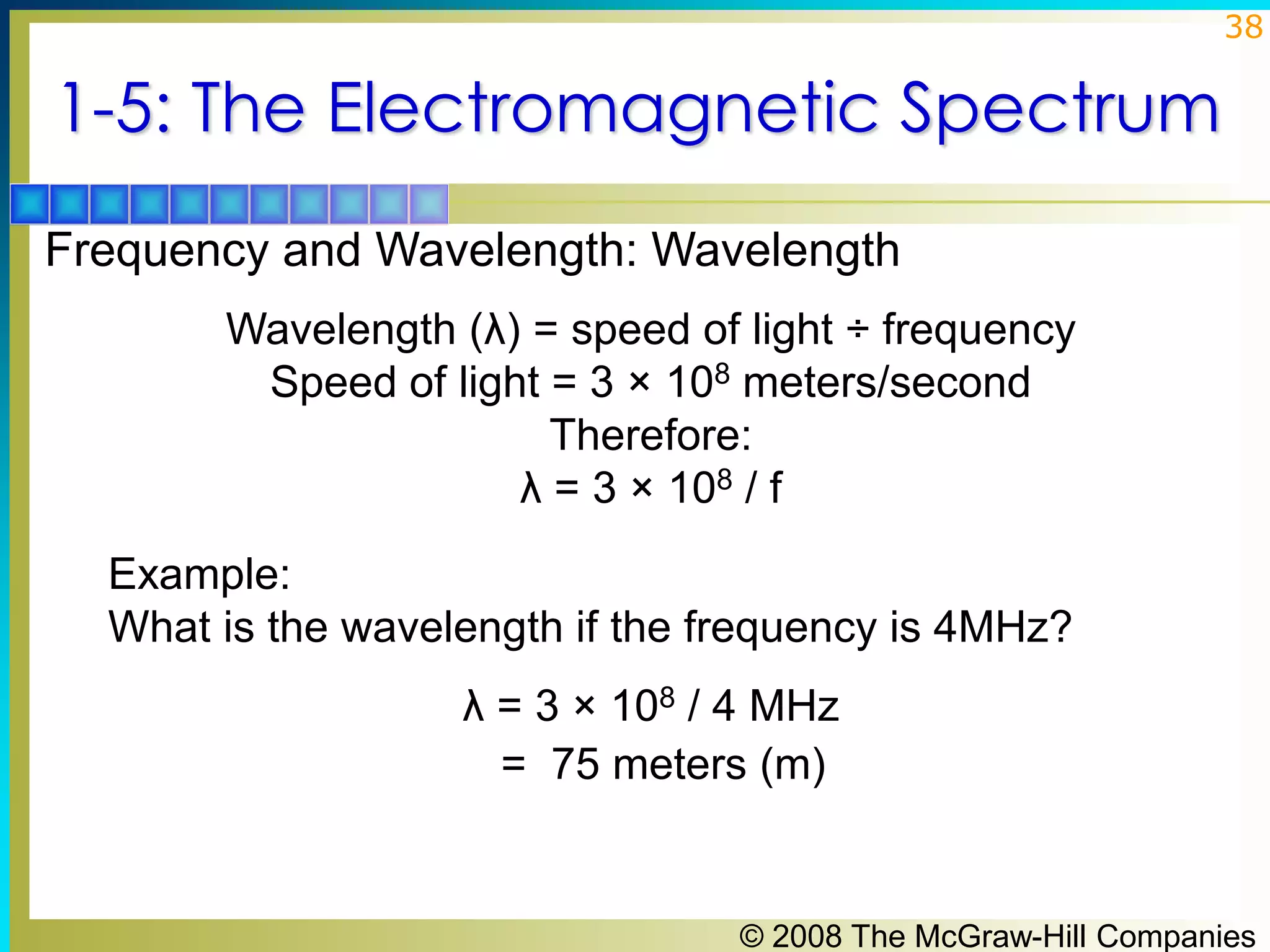 38

1-5: The Electromagnetic Spectrum

Frequency and Wavelength: Wavelength

Wavelength ($\lambda$) = speed of light ÷ frequency
Speed of light = $3 \times 10^8$ meters/second
Therefore:
$\lambda = 3 \times 10^8 / f$

Example:
What is the wavelength if the frequency is 4MHz?

$\lambda = 3 \times 10^8 / 4$ MHz
= 75 meters (m)

© 2008 The McGraw-Hill Companies